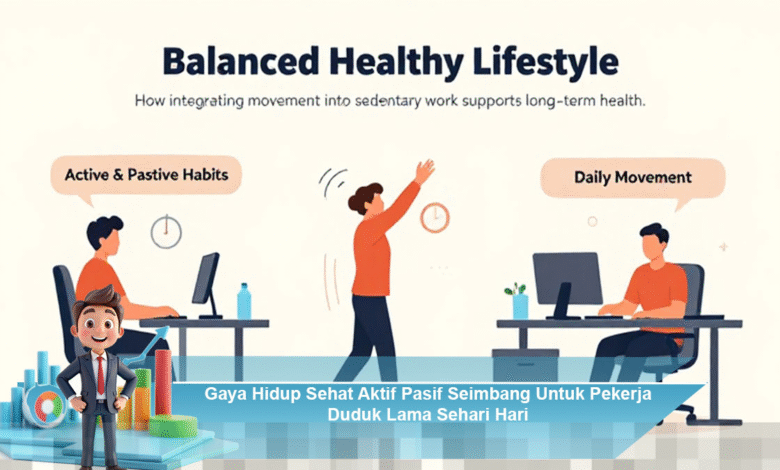 Balanced Healthy Lifestyle

How integrating movement into sedentary work supports long-term health.

Active & Pastive Habits

Daily Movement

Gaya Hidup Sehat Aktif Pasif Seimbang Untuk Pekerja Duduk Lama Sehari Hari